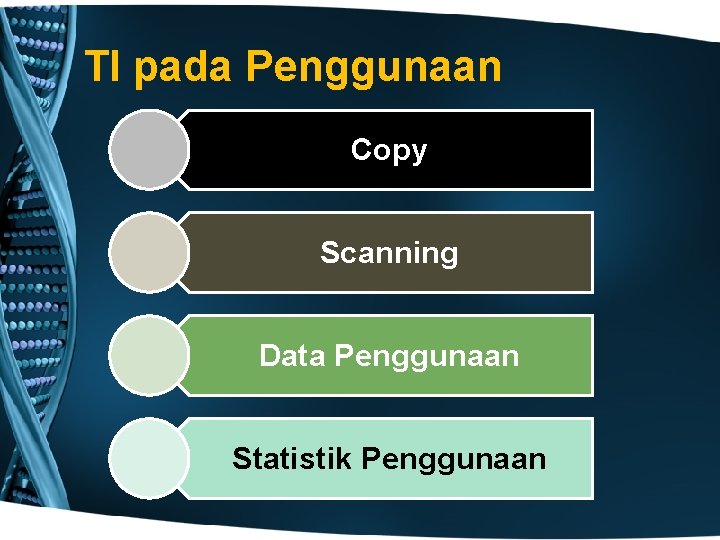 TI pada Penggunaan

Copy

Scanning

Data Penggunaan

Statistik Penggunaan